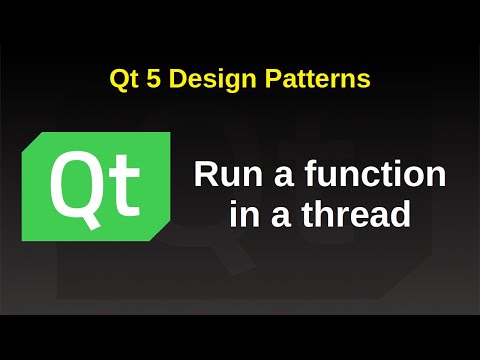 Qt 5 Design Patterns

Qt

Run a function in a thread